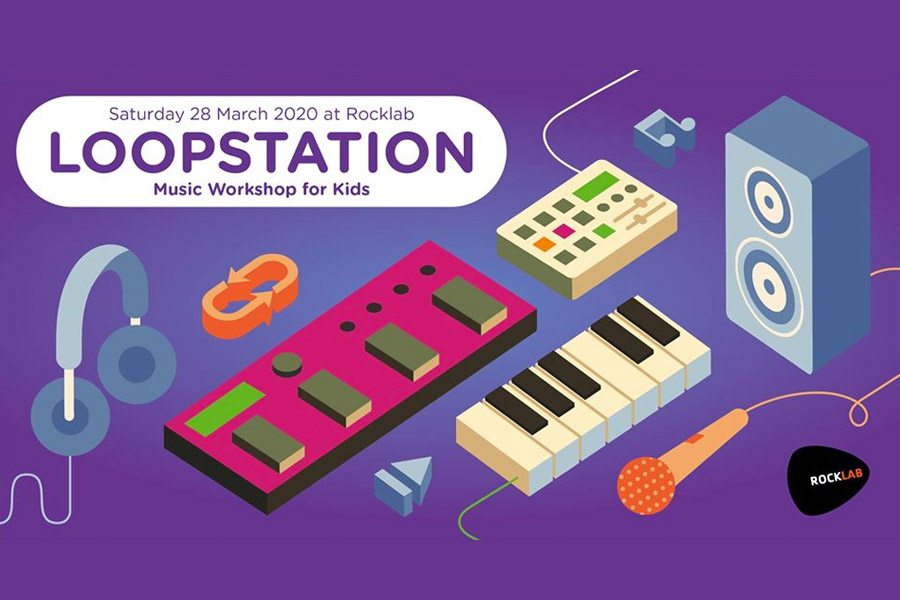 Saturday 28 March 2020 at Rocklab
LOOPSTATION
Music Workshop for Kids

ROCKLAB